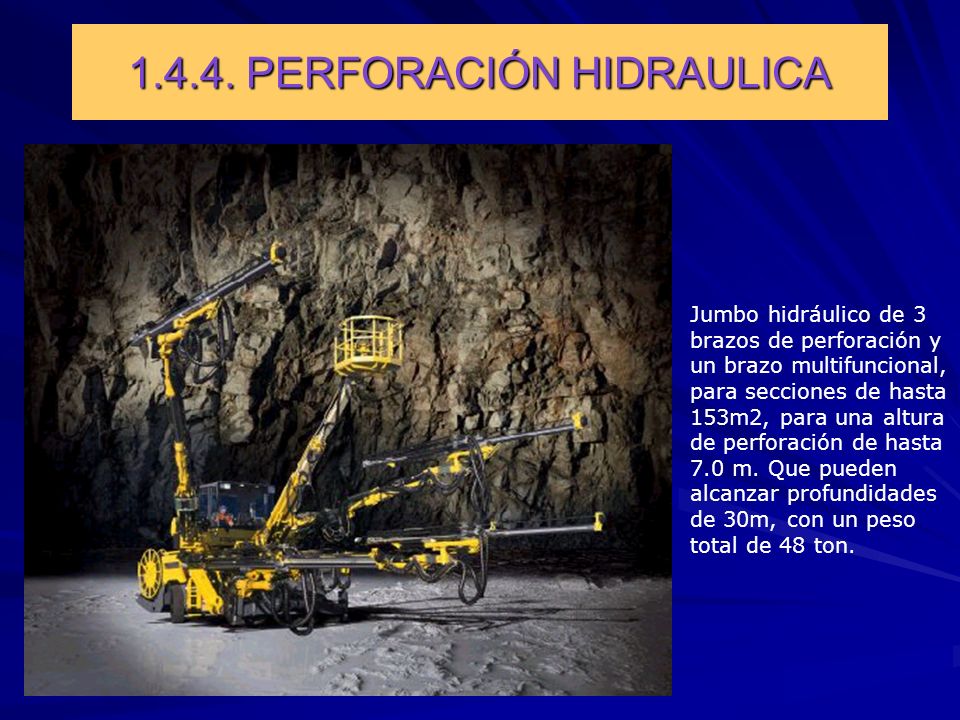 1.4.4. PERFORACIÓN HIDRAULICA

Jumbo hidráulico de 3 brazos de perforación y un brazo multifuncional, para secciones de hasta 153m2, para una altura de perforación de hasta 7.0 m. Que pueden alcanzar profundidades de 30m, con un peso total de 48 ton.